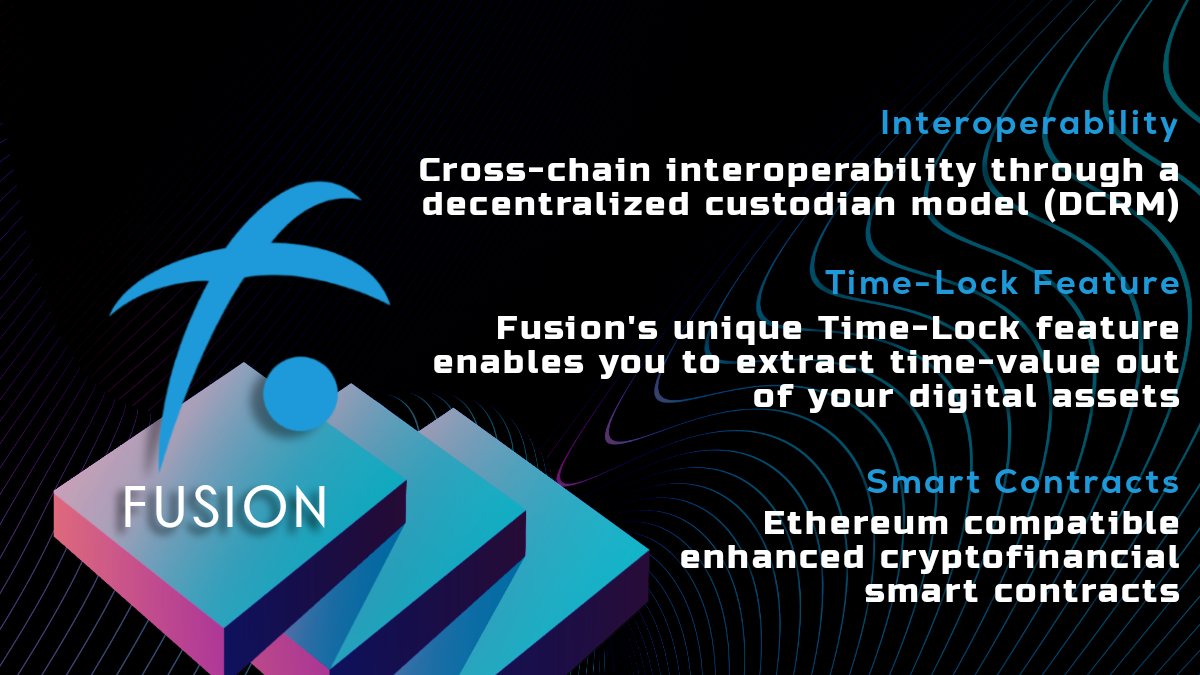 FUSION

Interoperability

Cross-chain interoperability through a decentralized custodian model (DCRM)

Time-Lock Feature

Fusion's unique Time-Lock feature enables you to extract time-value out of your digital assets

Smart Contracts

Ethereum compatible enhanced cryptofinancial smart contracts